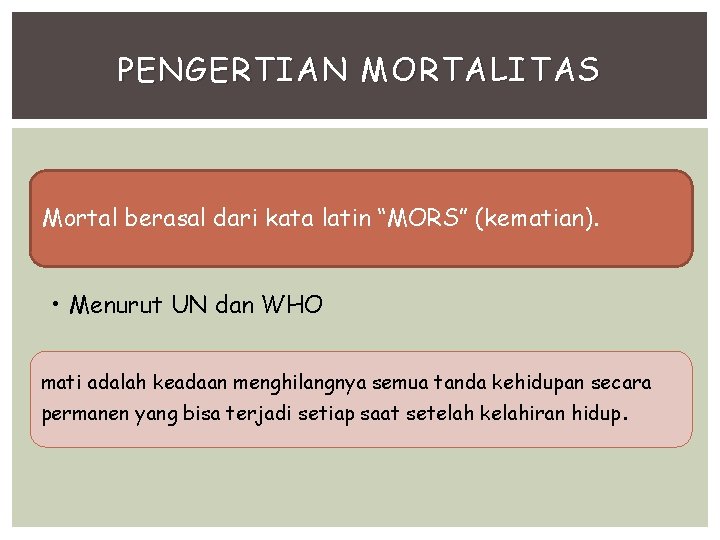 PENGERTIAN MORTALITAS

Mortal berasal dari kata latin “MORS” (kematian).

• Menurut UN dan WHO

mati adalah keadaan menghilangnya semua tanda kehidupan secara permanen yang bisa terjadi setiap saat setelah kelahiran hidup.